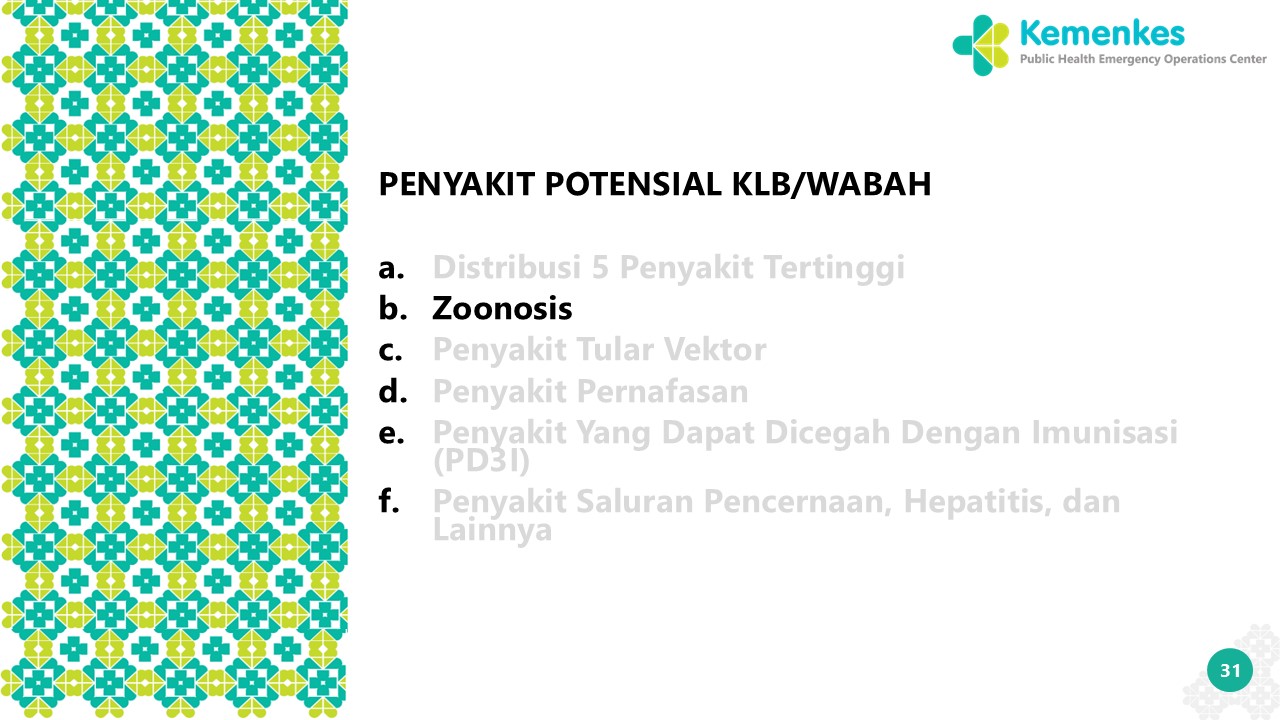 Kemenkes
Public Health Emergency Operations Center

PENYAKIT POTENSIAL KLB/WABAH

a. Distribusi 5 Penyakit Tertinggi
b. Zoonosis
c. Penyakit Tular Vektor
d. Penyakit Pernafasan
e. Penyakit Yang Dapat Dicegah Dengan Imunisasi (PD3I)
f. Penyakit Saluran Pencernaan, Hepatitis, dan Lainnya

31